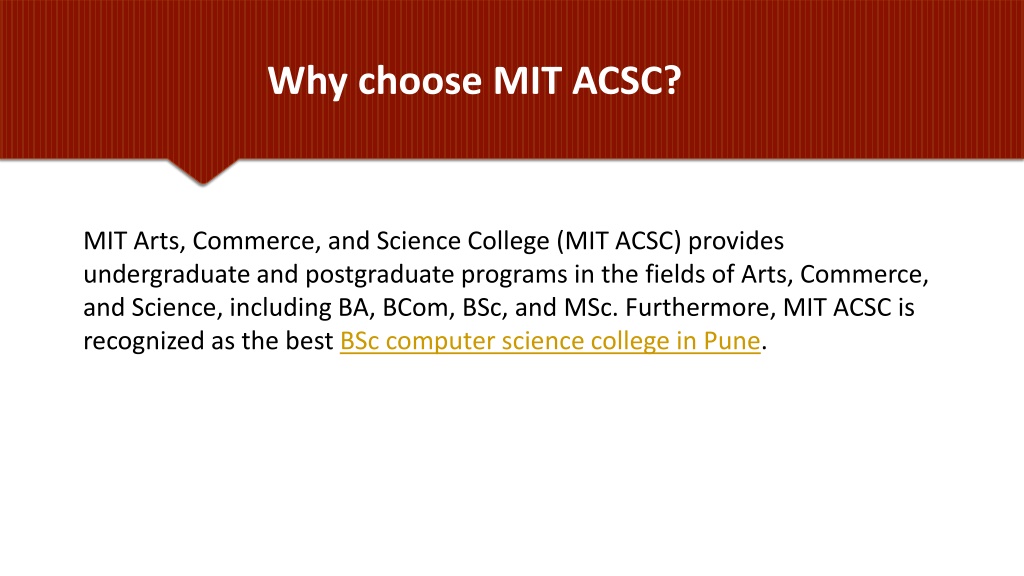 Why choose MIT ACSC?

MIT Arts, Commerce, and Science College (MIT ACSC) provides undergraduate and postgraduate programs in the fields of Arts, Commerce, and Science, including BA, BCom, BSc, and MSc. Furthermore, MIT ACSC is recognized as the best BSc computer science college in Pune.